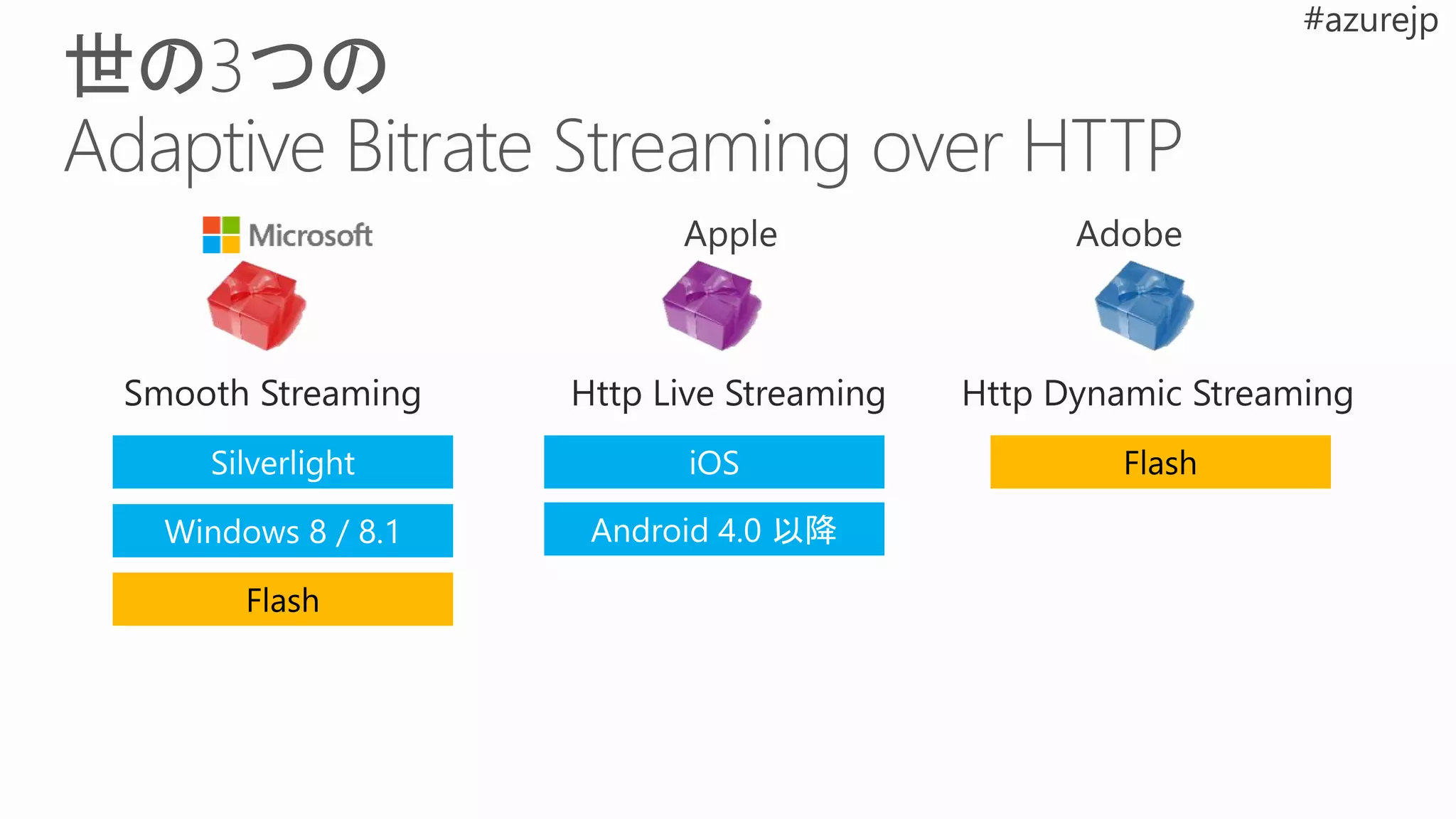 #azurejp

世の3つの
Adaptive Bitrate Streaming over HTTP

Microsoft

Smooth Streaming

Silverlight

Windows 8 / 8.1

Flash

Apple

Http Live Streaming

iOS

Android 4.0 以降

Adobe

Http Dynamic Streaming

Flash